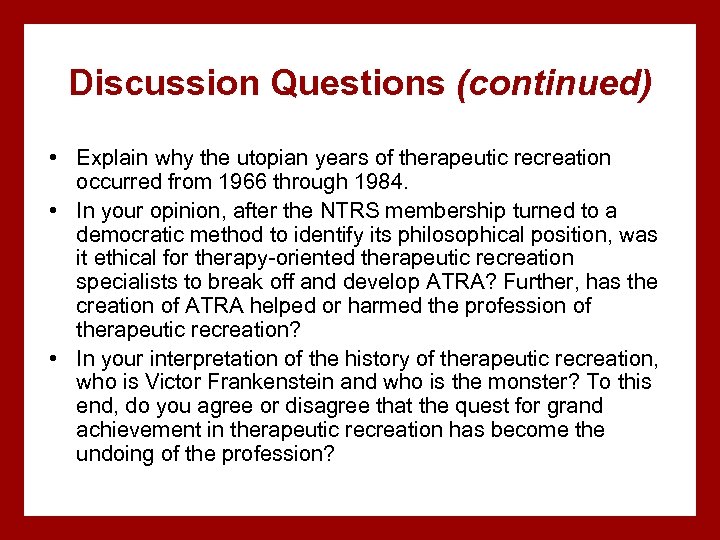 Discussion Questions (continued)

• Explain why the utopian years of therapeutic recreation occurred from 1966 through 1984.
• In your opinion, after the NTRS membership turned to a democratic method to identify its philosophical position, was it ethical for therapy-oriented therapeutic recreation specialists to break off and develop ATRA? Further, has the creation of ATRA helped or harmed the profession of therapeutic recreation?
• In your interpretation of the history of therapeutic recreation, who is Victor Frankenstein and who is the monster? To this end, do you agree or disagree that the quest for grand achievement in therapeutic recreation has become the undoing of the profession?